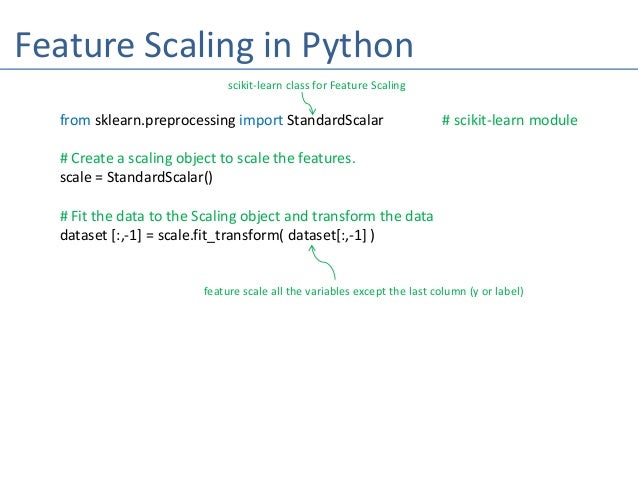 Feature Scaling in Python

scikit-learn class for Feature Scaling

from sklearn.preprocessing import StandardScalar # scikit-learn module

# Create a scaling object to scale the features.
scale = StandardScalar()

# Fit the data to the Scaling object and transform the data
dataset [:,-1] = scale.fit_transform( dataset[:,-1] )

feature scale all the variables except the last column (y or label)